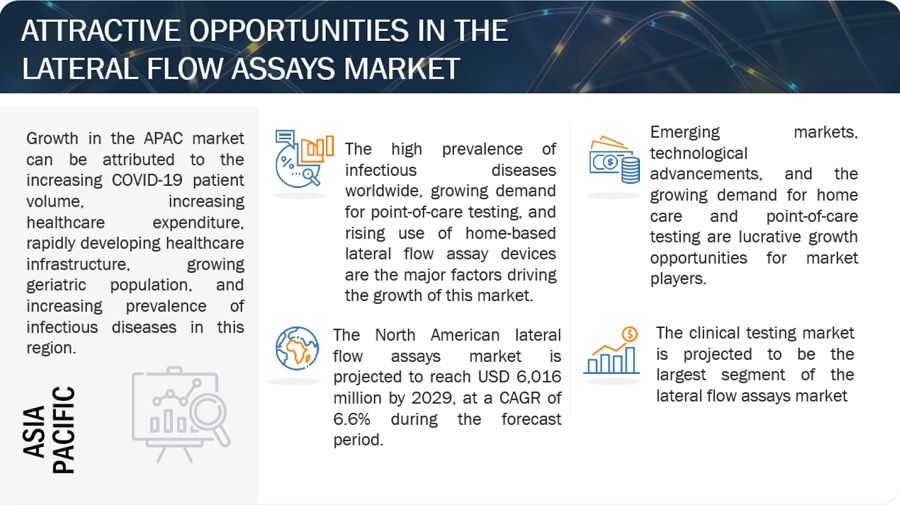 ATTRACTIVE OPPORTUNITIES IN THE LATERAL FLOW ASSAYS MARKET

Growth in the APAC market can be attributed to the increasing COVID-19 patient volume, increasing healthcare expenditure, rapidly developing healthcare infrastructure, growing geriatric population, and increasing prevalence of infectious diseases in this region.

ASIA PACIFIC

The high prevalence of infectious diseases worldwide, growing demand for point-of-care testing, and rising use of home-based lateral flow assay devices are the major factors driving the growth of this market.

The North American lateral flow assays market is projected to reach USD 6,016 million by 2029, at a CAGR of 6.6% during the forecast period.

Emerging markets, technological advancements, and the growing demand for home care and point-of-care testing are lucrative growth opportunities for market players.

The clinical testing market is projected to be the largest segment of the lateral flow assays market